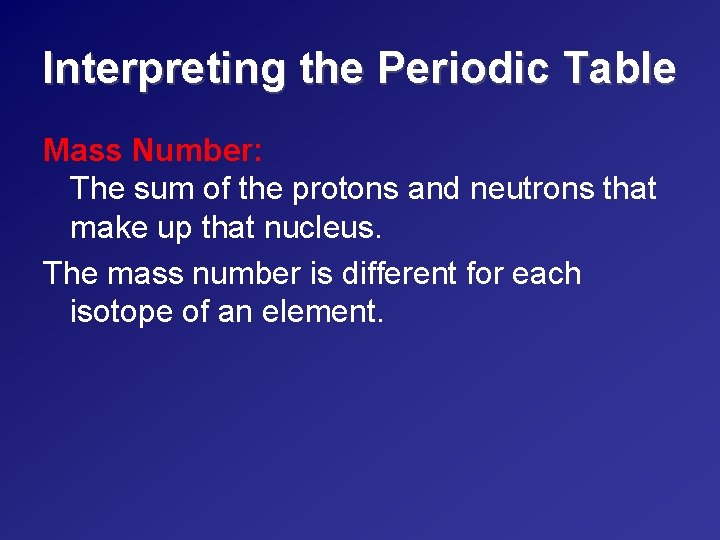 Interpreting the Periodic Table

Mass Number:
The sum of the protons and neutrons that make up that nucleus.

The mass number is different for each isotope of an element.